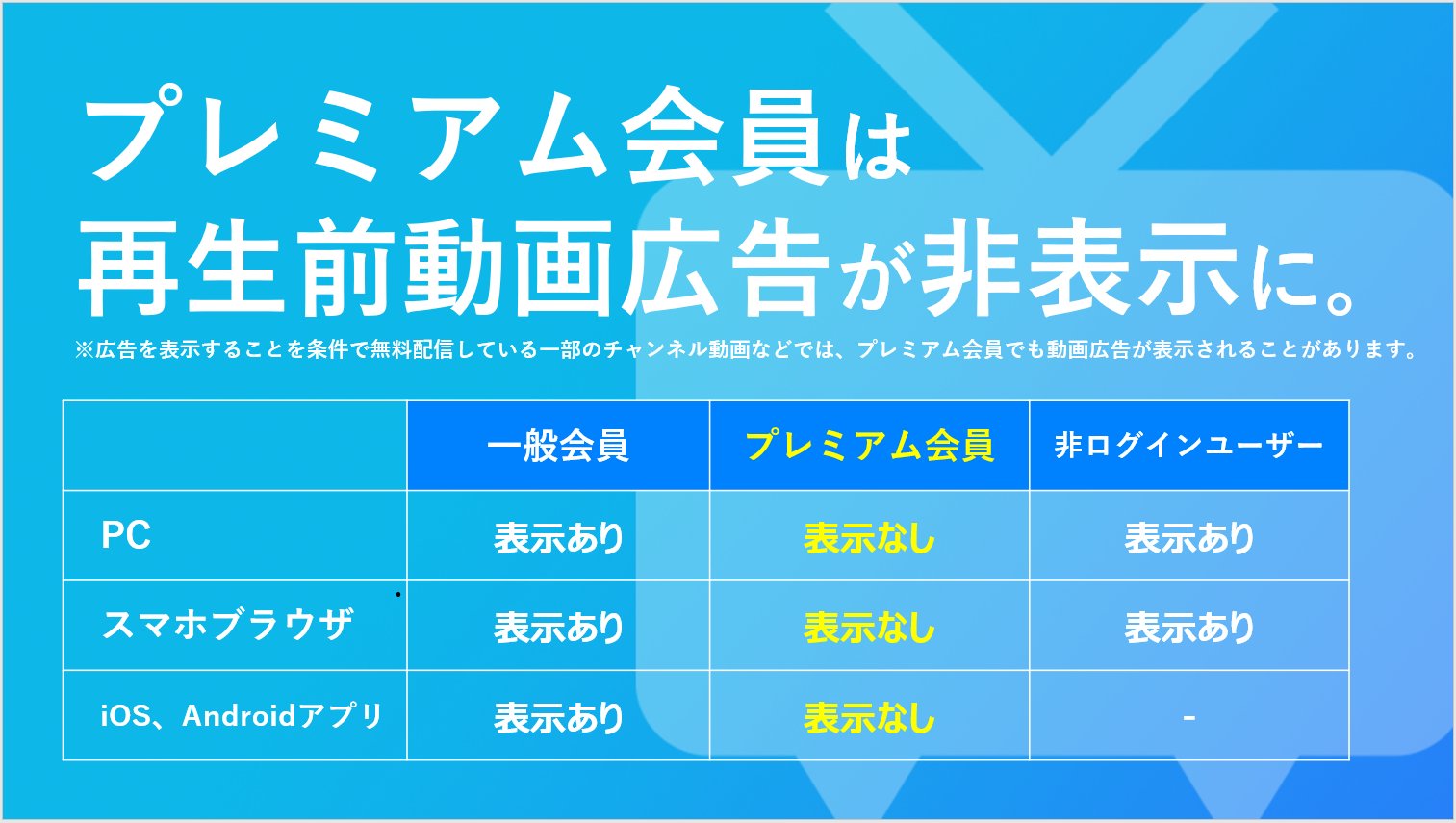 プレミアム会員は
再生前動画広告が非表示に。

※広告を表示することを条件で無料配信している一部のチャンネル動画などでは、プレミアム会員でも動画広告が表示されることがあります。

| | 一般会員 | プレミアム会員 | 非ログインユーザー |
|---|---|---|---|
| PC | 表示あり | 表示なし | 表示あり |
| スマホブラウザ | 表示あり | 表示なし | 表示あり |
| iOS、Androidアプリ | 表示あり | 表示なし | - |